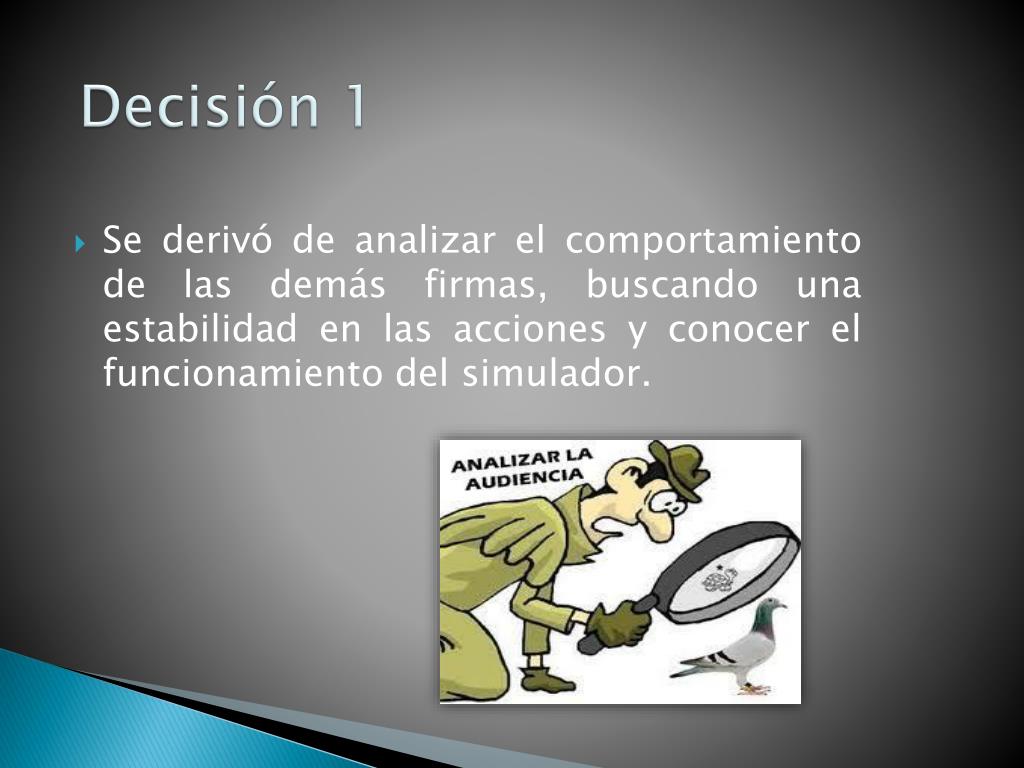 Decisión 1

Se derivó de analizar el comportamiento de las demás firmas, buscando una estabilidad en las acciones y conocer el funcionamiento del simulador.

ANALIZAR LA AUDIENCIA